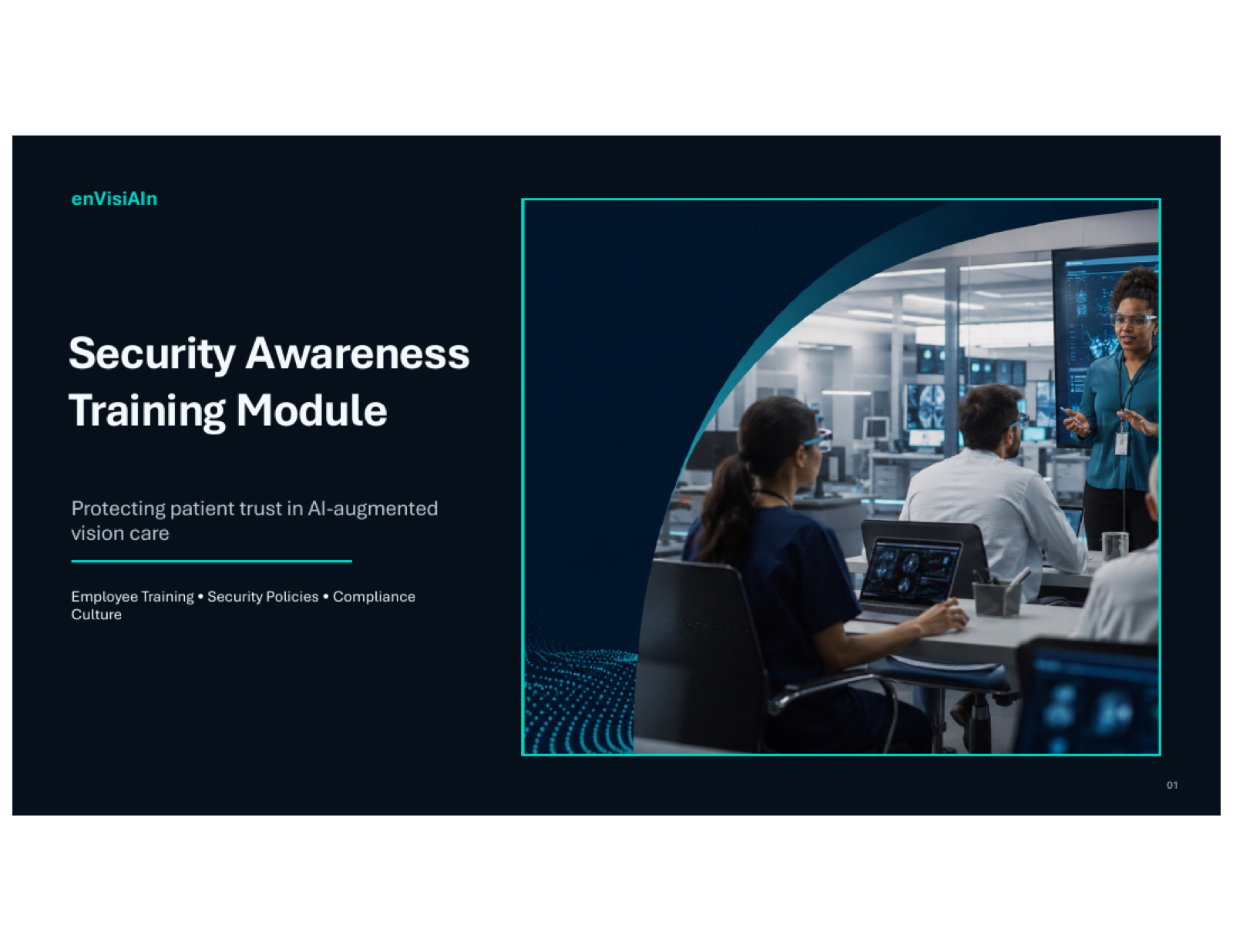 enVisiAIn

Security Awareness Training Module

Protecting patient trust in AI-augmented vision care

Employee Training • Security Policies • Compliance Culture

01